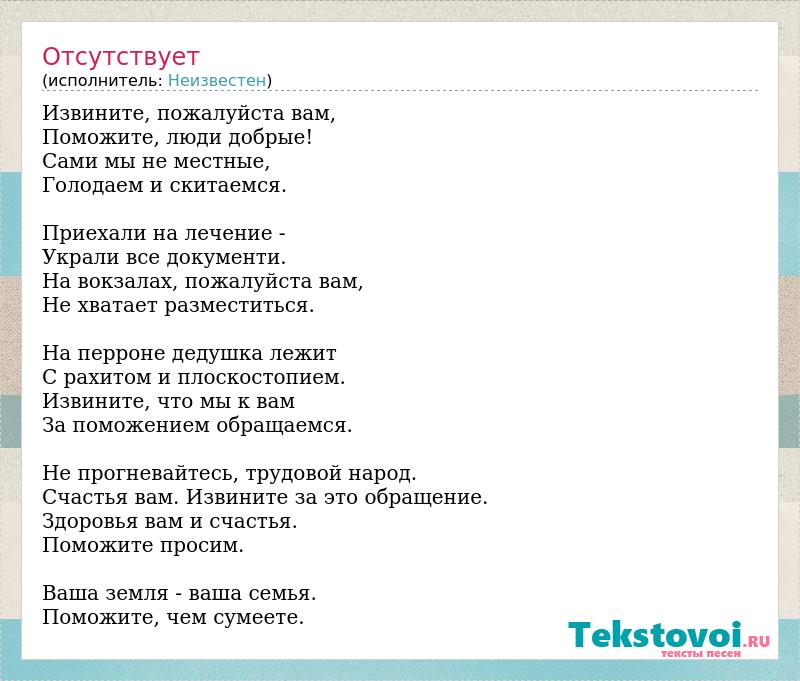 Отсутствует
(исполнитель: Неизвестен)

Извините, пожалуйста вам,
Поможите, люди добрые!
Сами мы не местные,
Голодаем и скитаемся.

Приехали на лечение -
Украли все документи.
На вокзалах, пожалуйста вам,
Не хватает разместиться.

На перроне дедушка лежит
С рахитом и плоскостопием.
Извините, что мы к вам
За поможением обращаемся.

Не прогневайтесь, трудовой народ.
Счастья вам. Извините за это обращение.
Здоровья вам и счастья.
Поможите просим.

Ваша земля - ваша семья.
Поможите, чем сумеете.

Tekstovoi.RU
тексты песен